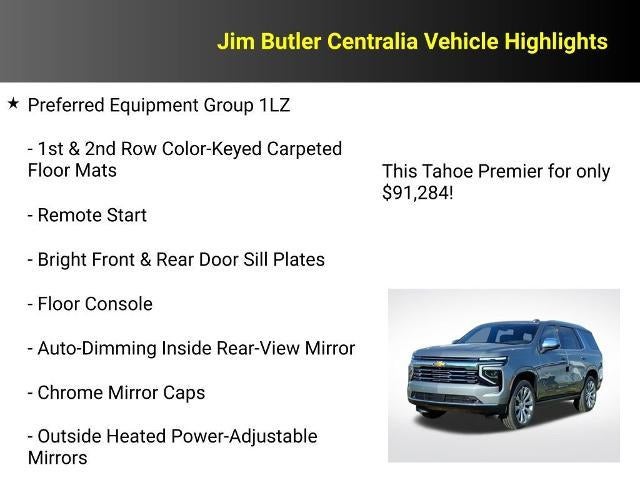 Jim Butler Centralia Vehicle Highlights

★ Preferred Equipment Group 1LZ

- 1st & 2nd Row Color-Keyed Carpeted Floor Mats

- Remote Start

- Bright Front & Rear Door Sill Plates

- Floor Console

- Auto-Dimming Inside Rear-View Mirror

- Chrome Mirror Caps

- Outside Heated Power-Adjustable Mirrors

This Tahoe Premier for only $91,284!